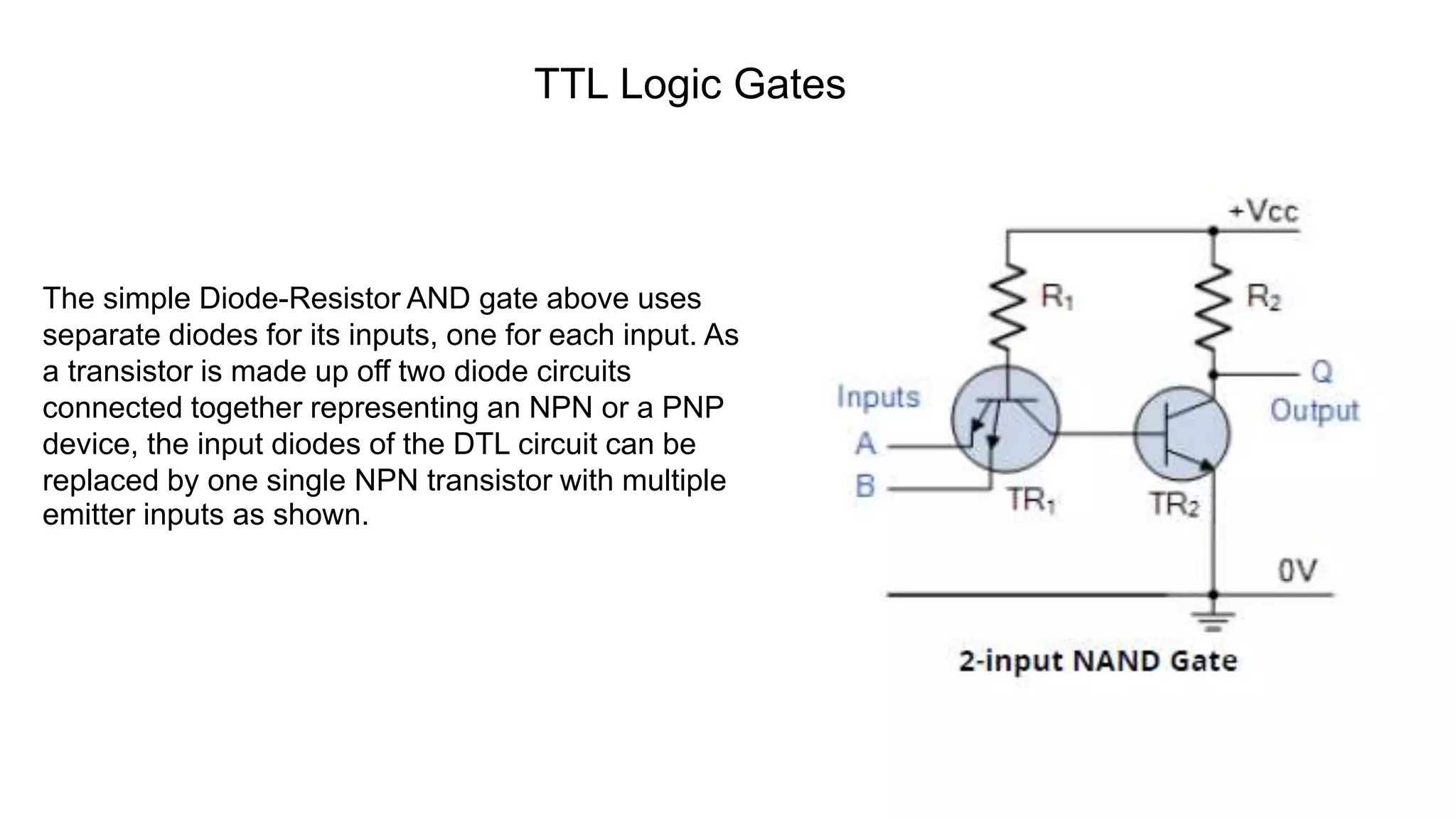 TTL Logic Gates

The simple Diode-Resistor AND gate above uses separate diodes for its inputs, one for each input. As a transistor is made up off two diode circuits connected together representing an NPN or a PNP device, the input diodes of the DTL circuit can be replaced by one single NPN transistor with multiple emitter inputs as shown.

+Vcc

$R_1$

$R_2$

Q

Output

Inputs

A

B

$TR_1$

$TR_2$

0V

2-input NAND Gate